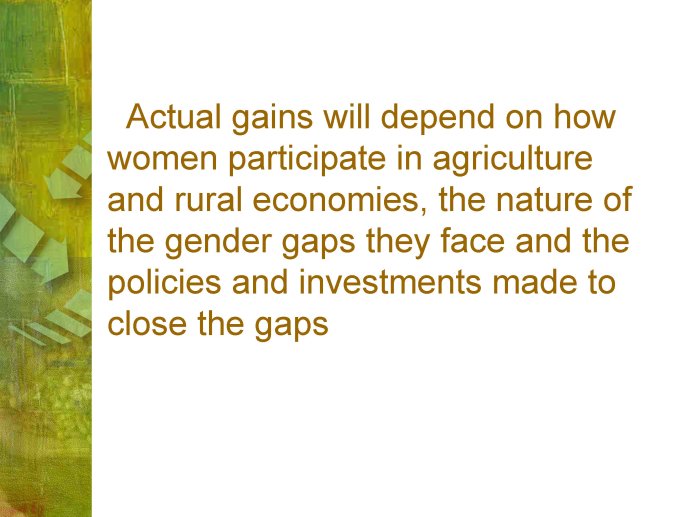 Actual gains will depend on how women participate in agriculture and rural economies, the nature of the gender gaps they face and the policies and investments made to close the gaps